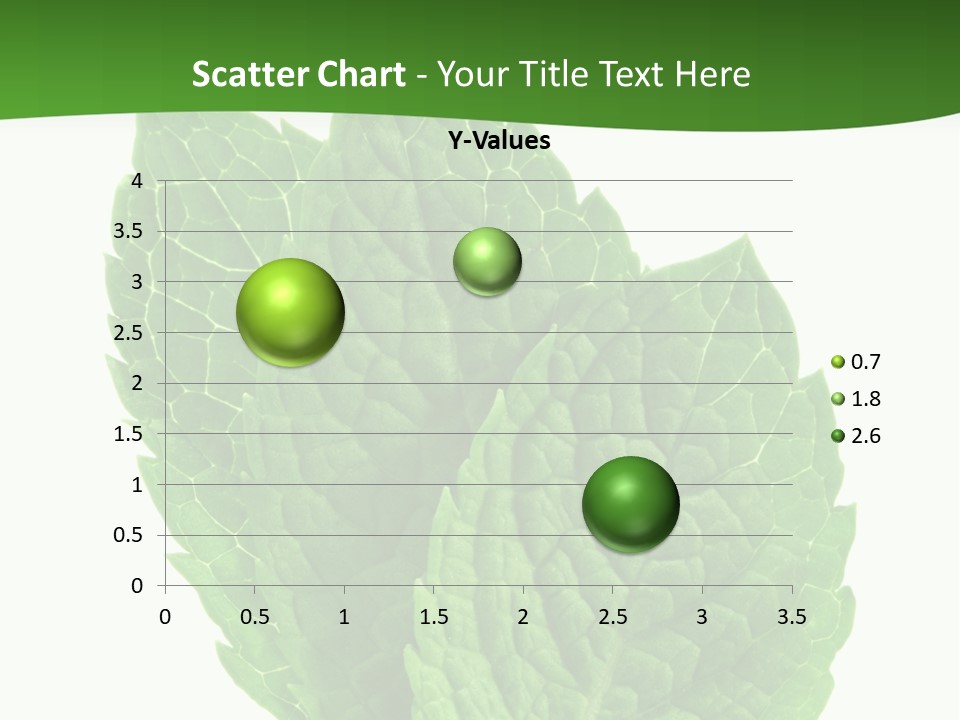 Scatter Chart - Your Title Text Here

Y-Values

4
3.5
3
2.5
2
1.5
1
0.5
0

0 0.5 1 1.5 2 2.5 3 3.5

0.7
1.8
2.6